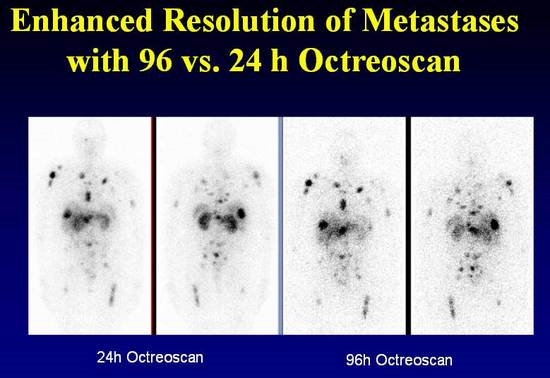 Enhanced Resolution of Metastases with 96 vs. 24 h Octreoscan

24h Octreoscan

96h Octreoscan